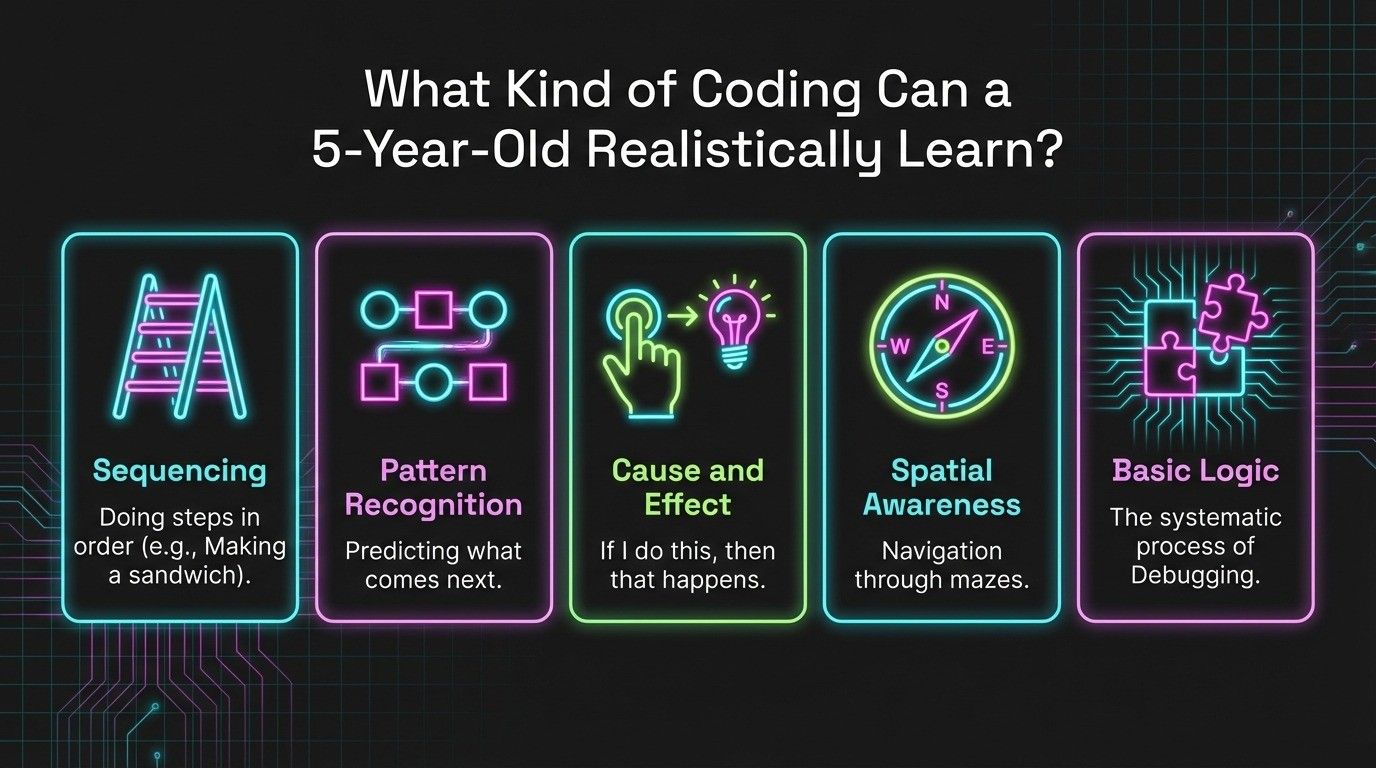 What Kind of Coding Can a 5-Year-Old Realistically Learn?

Sequencing

Doing steps in order (e.g., Making a sandwich).

Pattern Recognition

Predicting what comes next.

Cause and Effect

If I do this, then that happens.

N
W
E
S

Spatial Awareness

Navigation through mazes.

Basic Logic

The systematic process of Debugging.